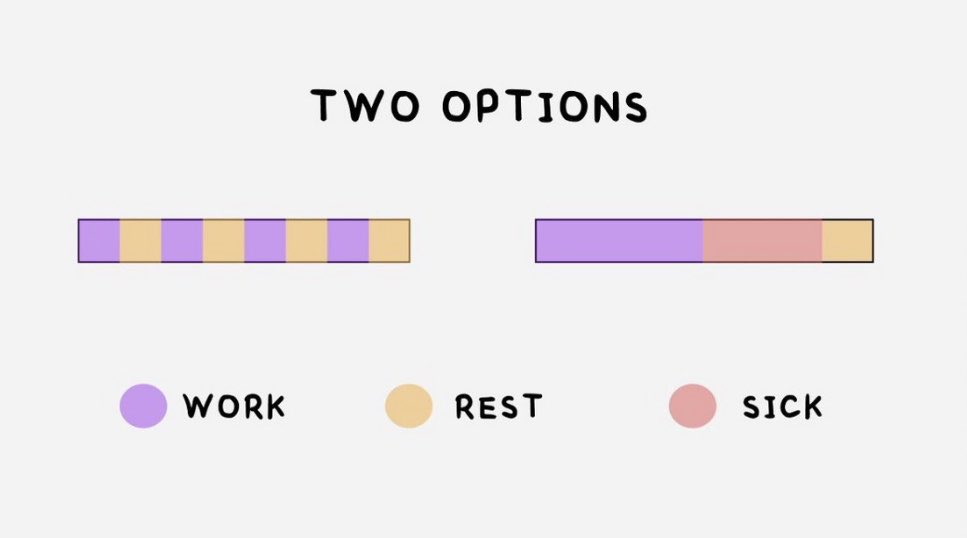 TWO OPTIONS

WORK

REST

SICK